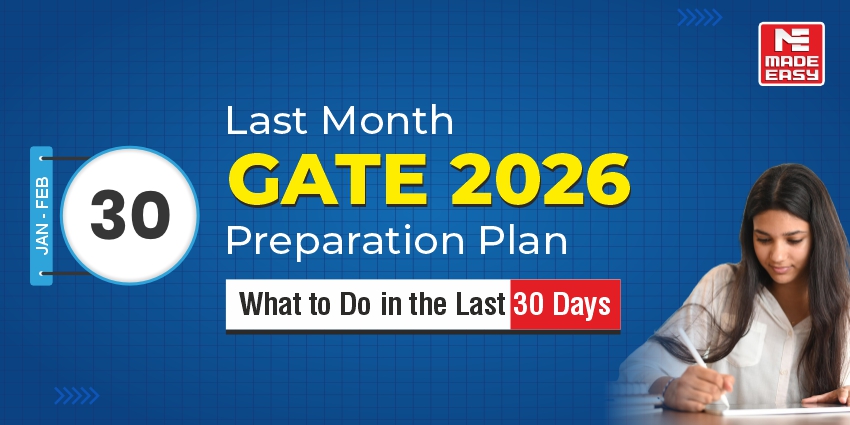 ME
MADE EASY

JAN - FEB
30

Last Month
GATE 2026
Preparation Plan

What to Do in the Last 30 Days